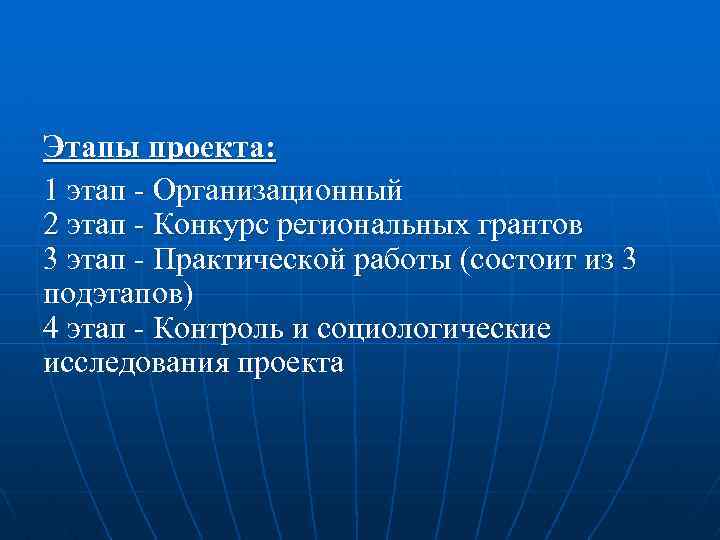 Этапы проекта:

1 этап - Организационный
2 этап - Конкурс региональных грантов
3 этап - Практической работы (состоит из 3 подэтапов)
4 этап - Контроль и социологические исследования проекта